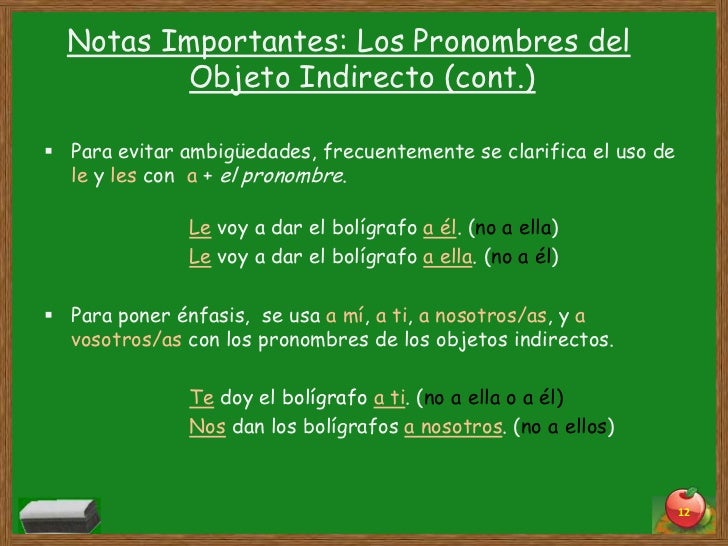 Notas Importantes: Los Pronombres del Objeto Indirecto (cont.)

▪ Para evitar ambigüedades, frecuentemente se clarifica el uso de le y les con a + el pronombre.

Le voy a dar el bolígrafo a él. (no a ella)
Le voy a dar el bolígrafo a ella. (no a él)

▪ Para poner énfasis, se usa a mí, a ti, a nosotros/as, y a vosotros/as con los pronombres de los objetos indirectos.

Te doy el bolígrafo a ti. (no a ella o a él)
Nos dan los bolígrafos a nosotros. (no a ellos)

12